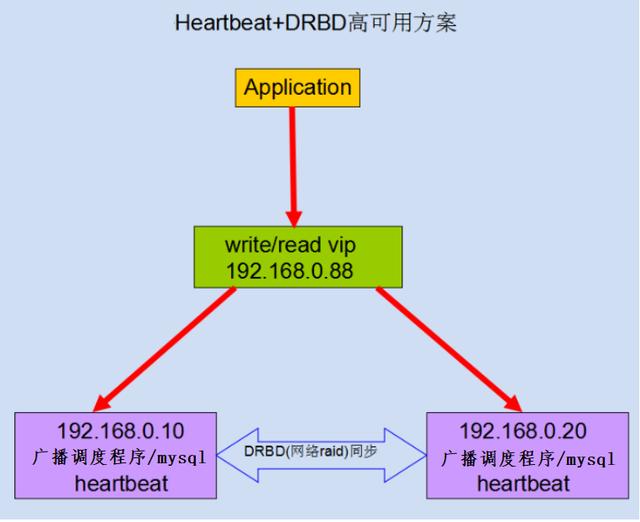 Heartbeat+DRBD高可用方案

Application

write/read vip
192.168.0.88

192.168.0.10
广播调度程序/mysql
heartbeat

DRBD(网络raid)同步

192.168.0.20
广播调度程序/mysql
heartbeat